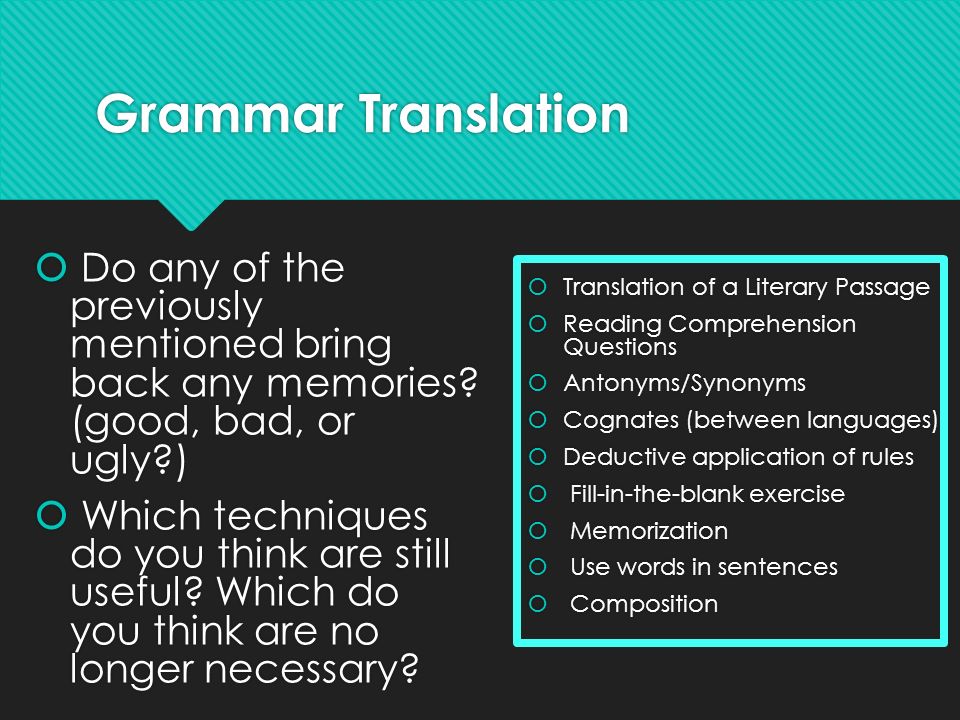 Grammar Translation

Do any of the previously mentioned bring back any memories? (good, bad, or ugly?)

Which techniques do you think are still useful? Which do you think are no longer necessary?

Translation of a Literary Passage
Reading Comprehension Questions
Antonyms/Synonyms
Cognates (between languages)
Deductive application of rules
Fill-in-the-blank exercise
Memorization
Use words in sentences
Composition